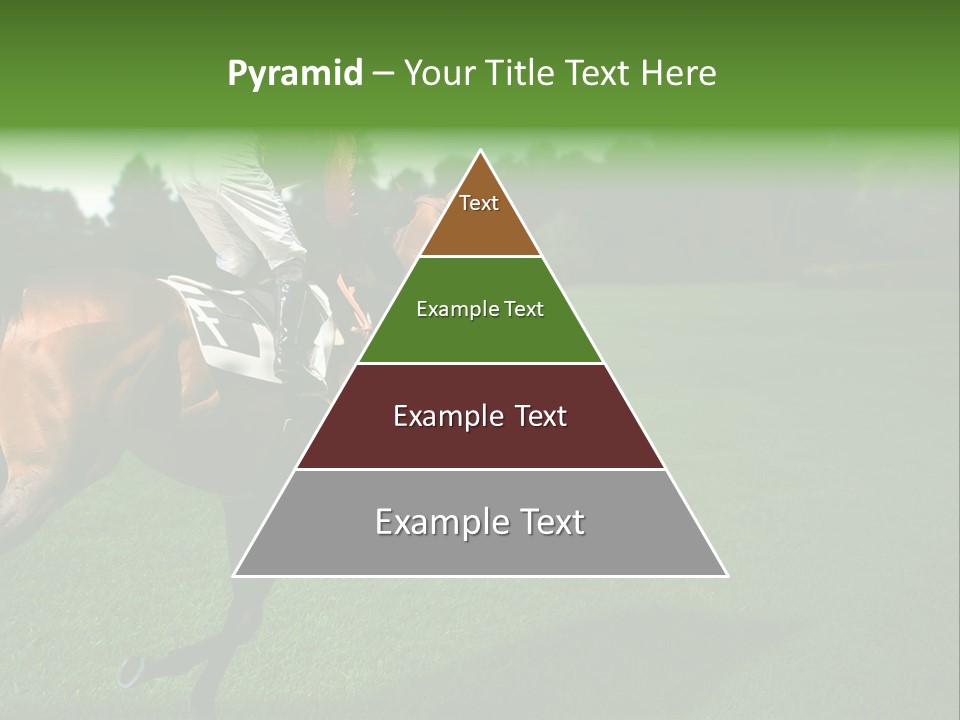 Pyramid – Your Title Text Here

Text

Example Text

Example Text

Example Text